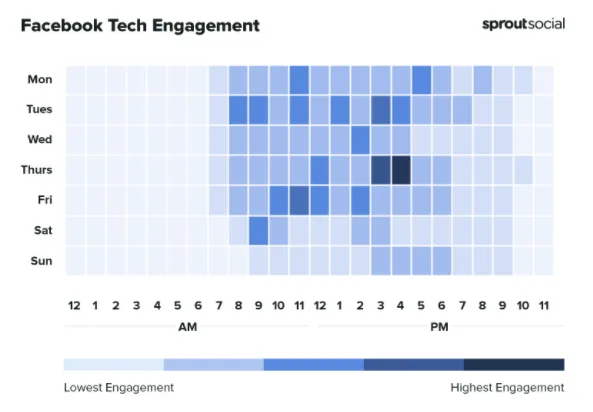 Facebook Tech Engagement

sproutsocial

Mon
Tues
Wed
Thurs
Fri
Sat
Sun

12 1 2 3 4 5 6 7 8 9 10 11 12 1 2 3 4 5 6 7 8 9 10 11

AM

PM

Lowest Engagement

Highest Engagement